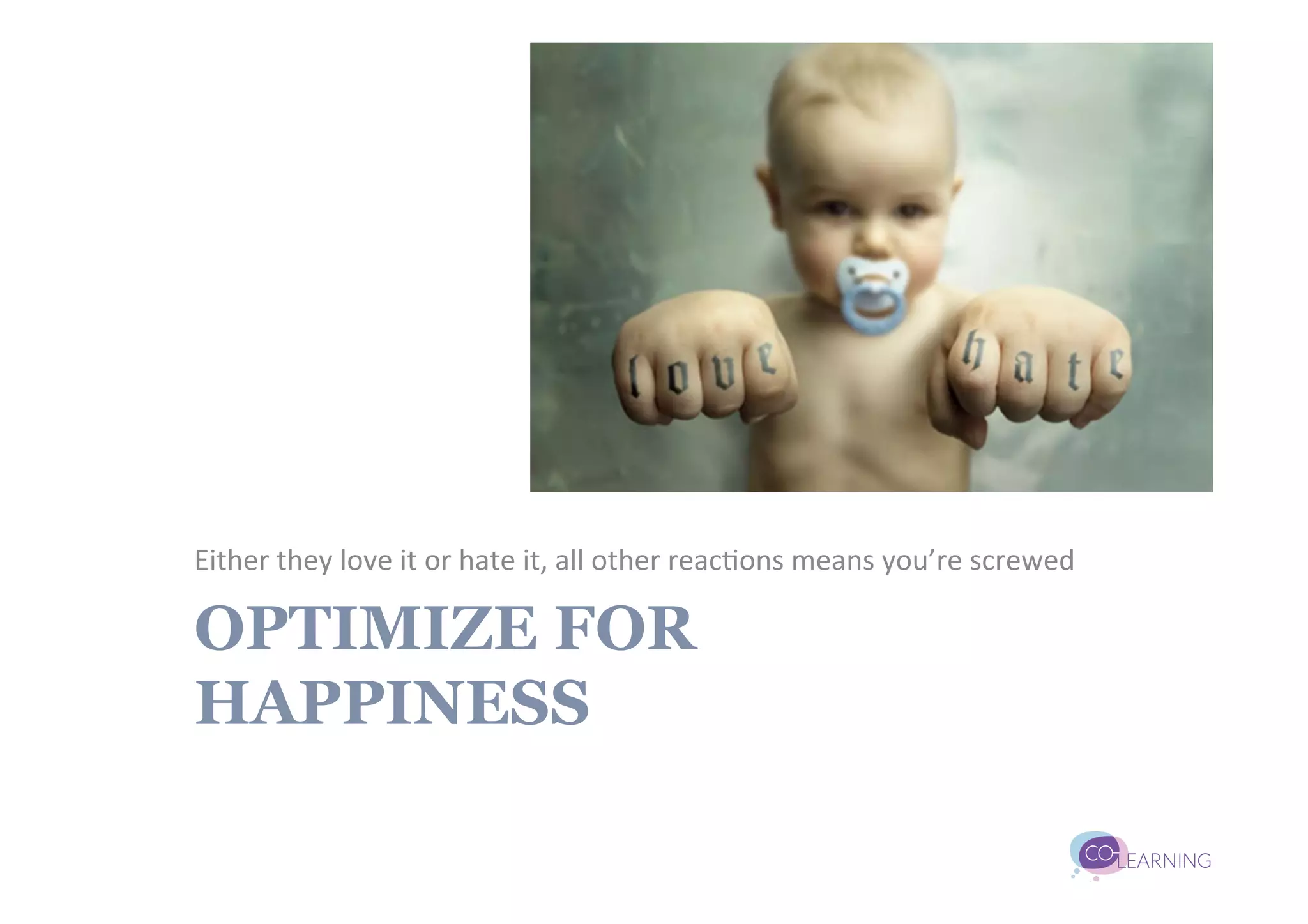 love hate

Either they love it or hate it, all other reactions means you're screwed

OPTIMIZE FOR HAPPINESS

CO LEARNING